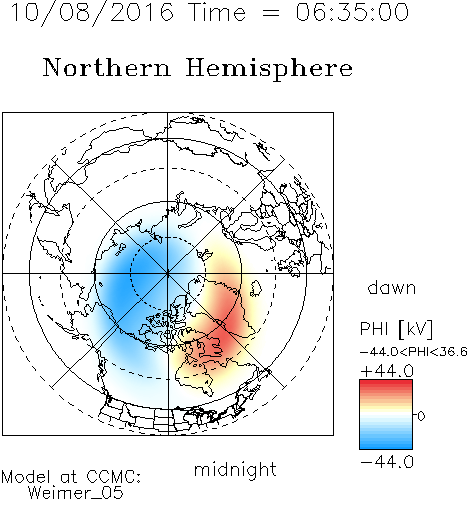 10/08/2016 Time = 06:35:00

Northern Hemisphere

dawn

PHI [kV]

-44.0<PHI<36.6

+44.0

0

-44.0

midnight

Model at CCMC:
Weimer_05